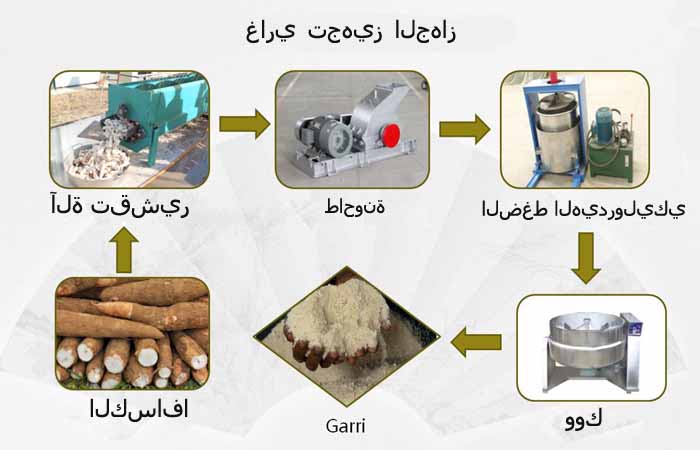 غاري تجهيز الجهاز

آلة تقشير

طاحونة

الضغط الهيدروليكي

الكسافا

Garri

ووك